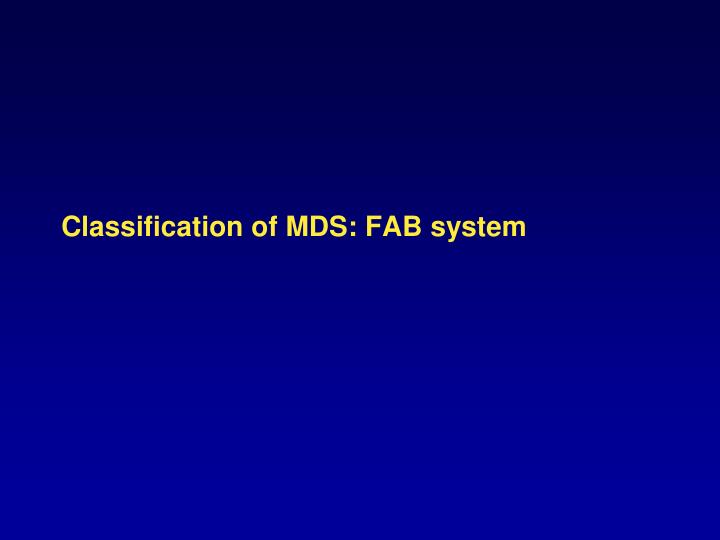 Classification of MDS: FAB system